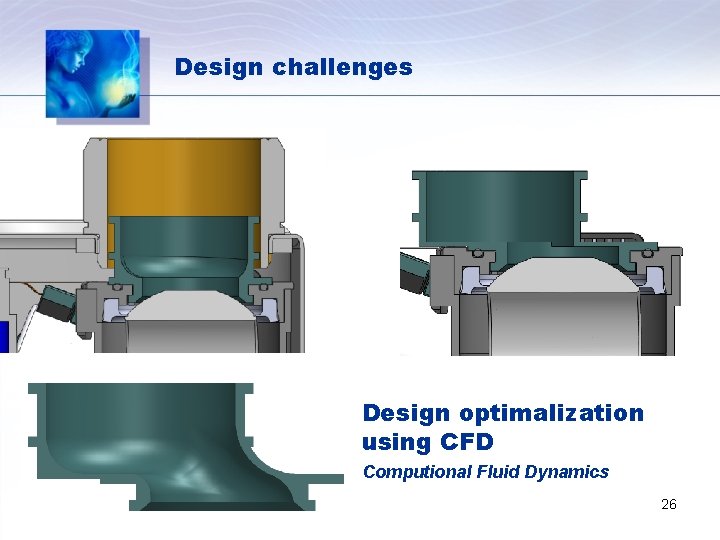 Design challenges

Design optimalization using CFD

Computional Fluid Dynamics

26